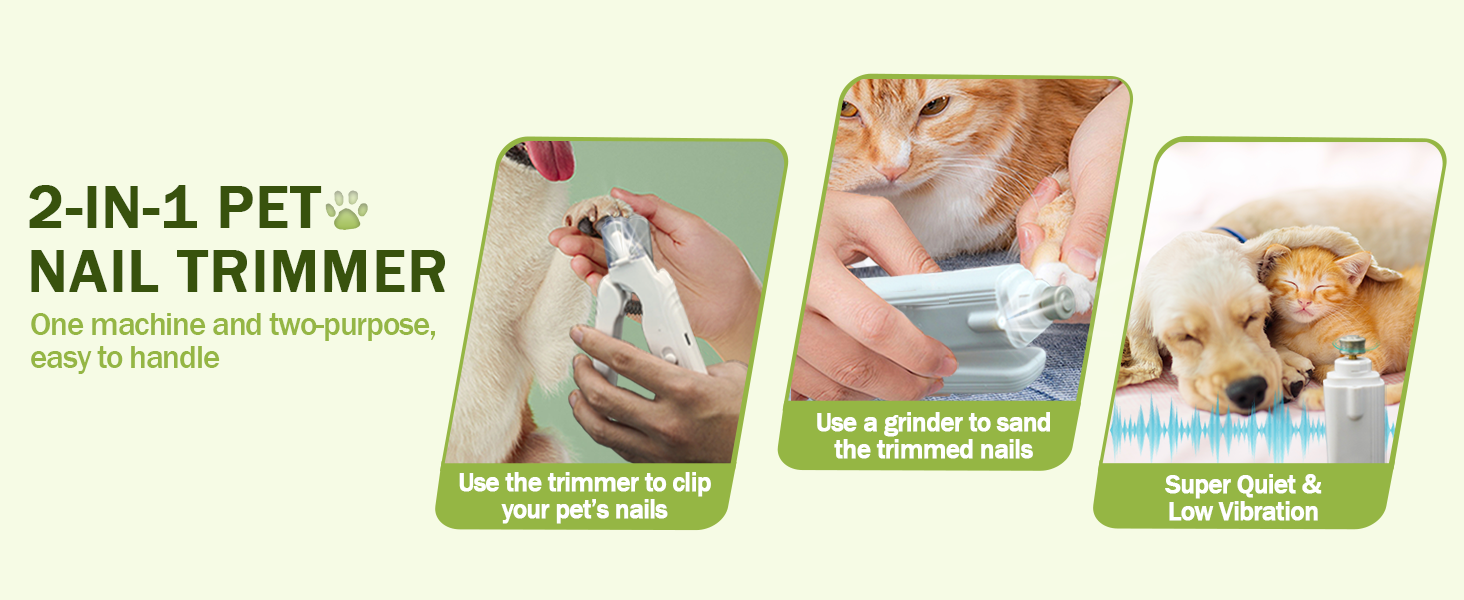 2-IN-1 PET
NAIL TRIMMER

One machine and two-purpose, easy to handle

Use the trimmer to clip your pet's nails

Use a grinder to sand the trimmed nails

Super Quiet & Low Vibration